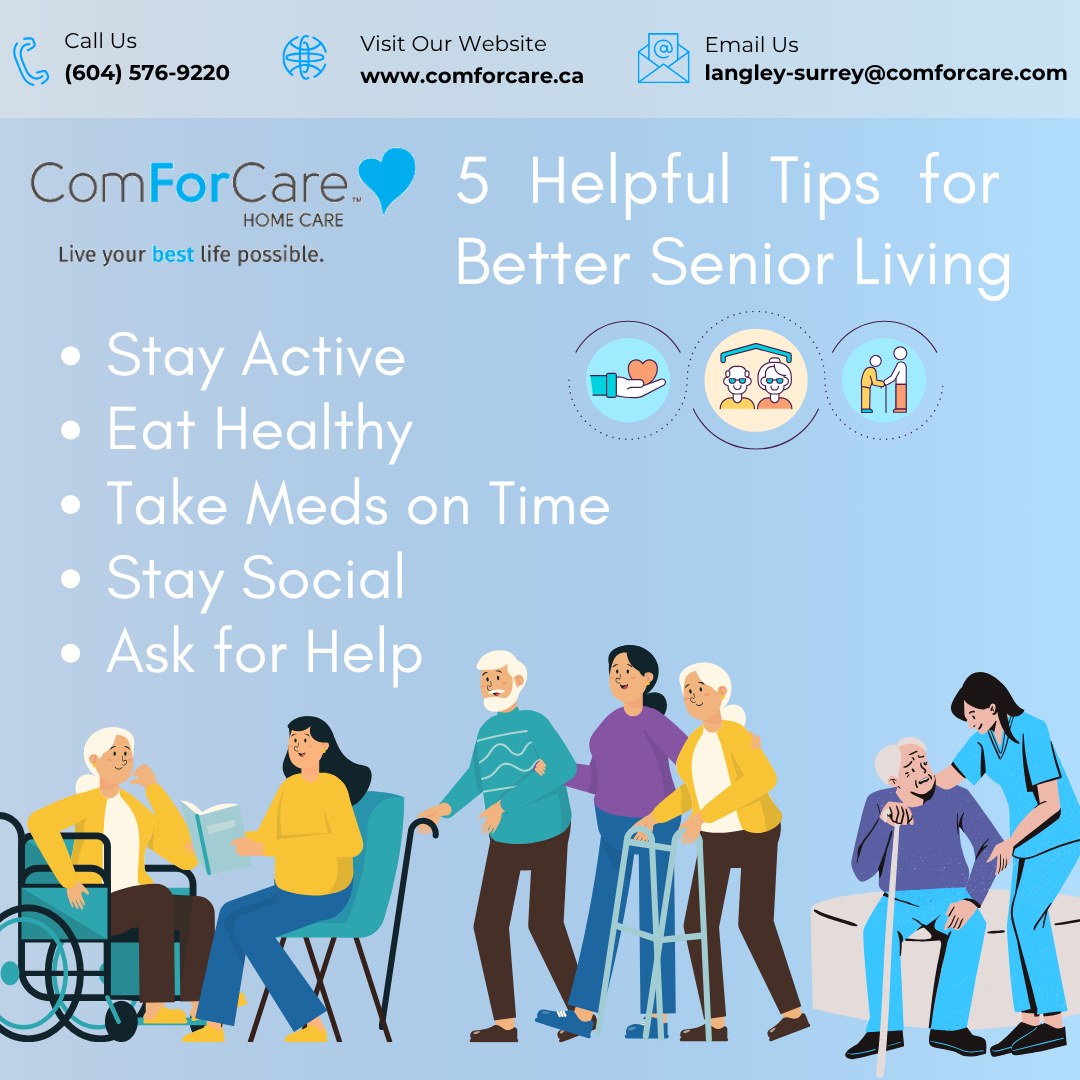 Call Us
(604) 576-9220

Visit Our Website
www.comforcare.ca

Email Us
langley-surrey@comforcare.com

ComForCare™
HOME CARE
Live your best life possible.

5 Helpful Tips for Better Senior Living

• Stay Active
• Eat Healthy
• Take Meds on Time
• Stay Social
• Ask for Help